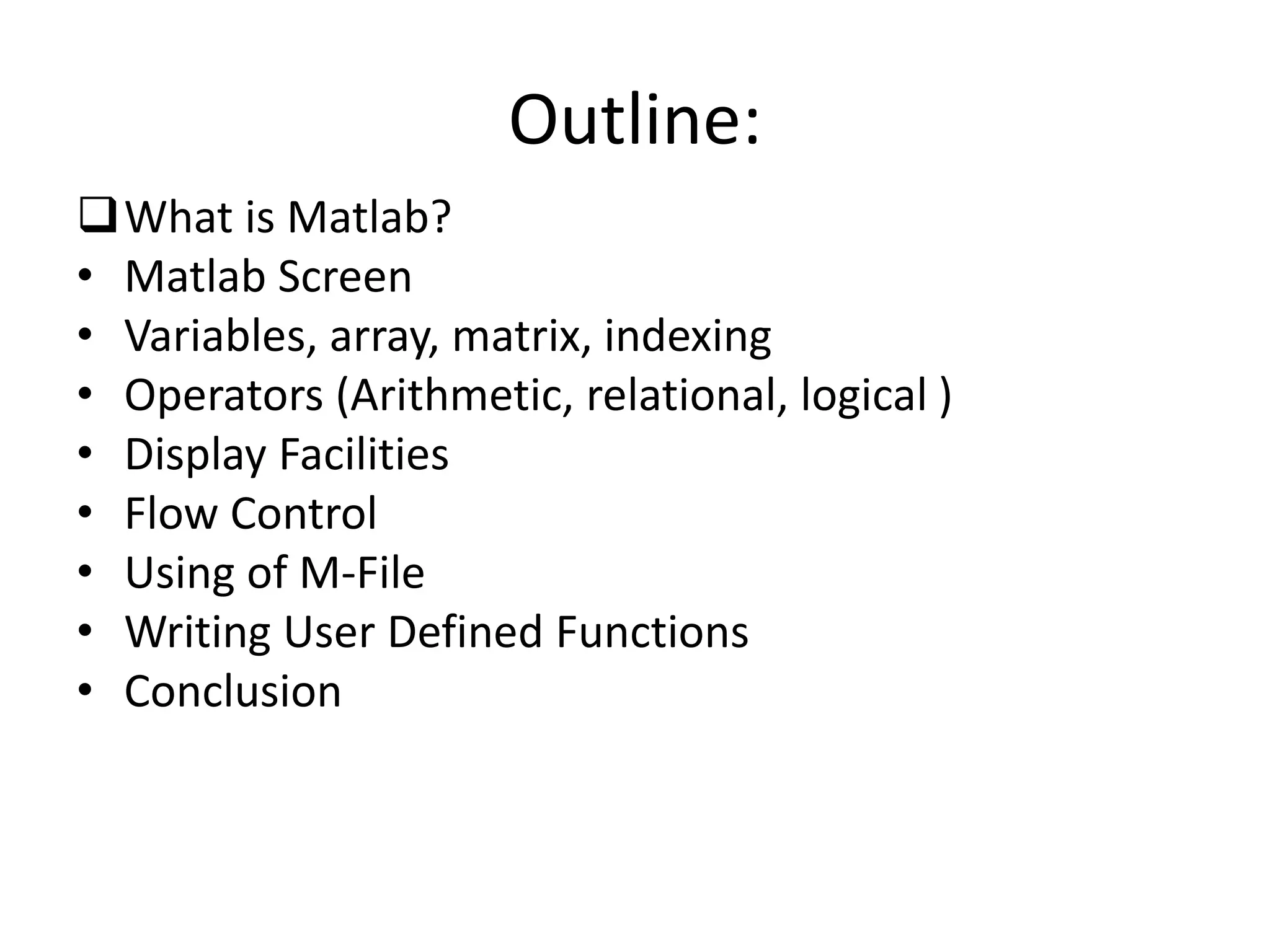 Outline:

❑ What is Matlab?
• Matlab Screen
• Variables, array, matrix, indexing
• Operators (Arithmetic, relational, logical )
• Display Facilities
• Flow Control
• Using of M-File
• Writing User Defined Functions
• Conclusion